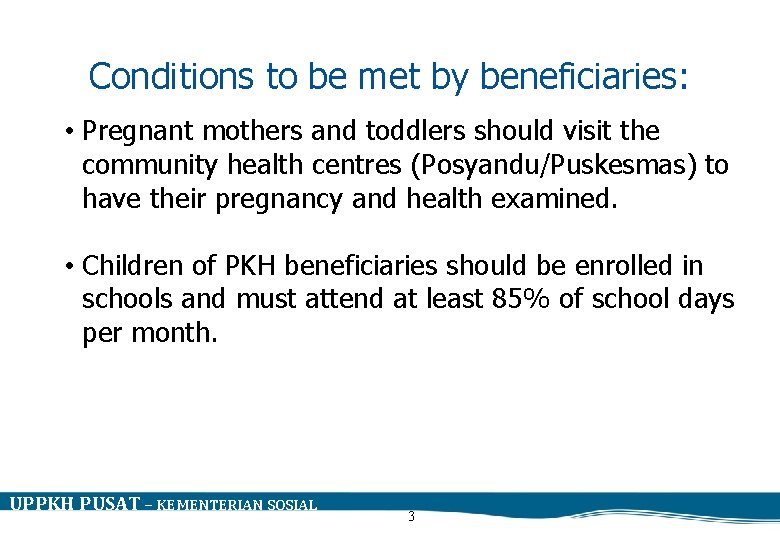 Conditions to be met by beneficiaries:

• Pregnant mothers and toddlers should visit the community health centres (Posyandu/Puskesmas) to have their pregnancy and health examined.

• Children of PKH beneficiaries should be enrolled in schools and must attend at least 85% of school days per month.

UPPKH PUSAT – KEMENTERIAN SOSIAL

3